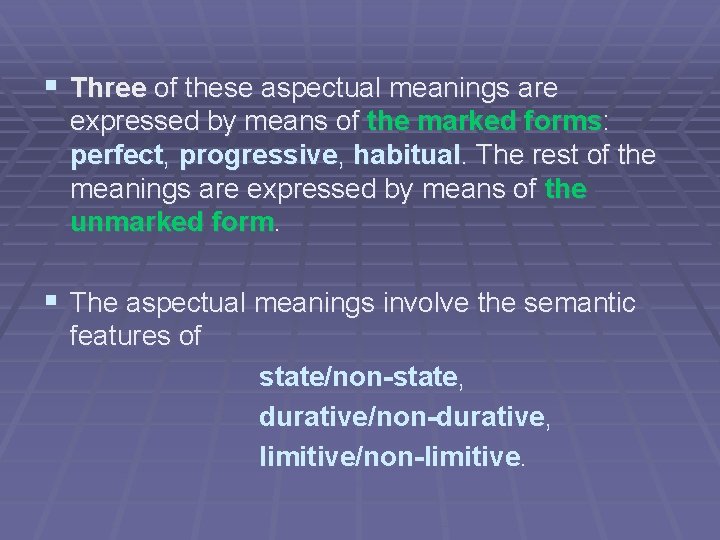 ▪ Three of these aspectual meanings are expressed by means of the marked forms: perfect, progressive, habitual. The rest of the meanings are expressed by means of the unmarked form.

▪ The aspectual meanings involve the semantic features of

state/non-state,

durative/non-durative,

limitive/non-limitive.